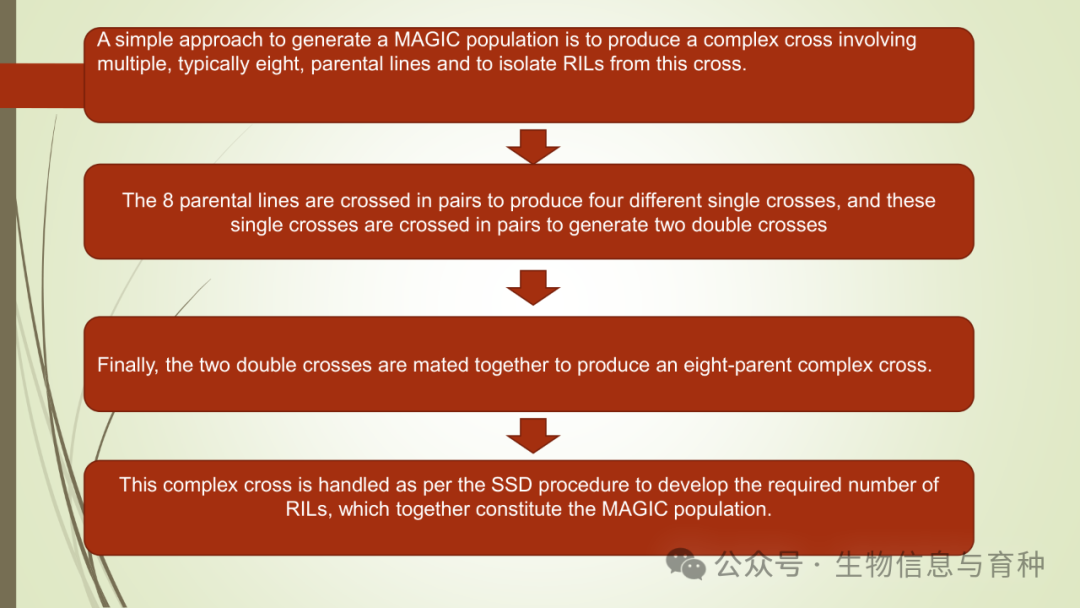 A simple approach to generate a MAGIC population is to produce a complex cross involving multiple, typically eight, parental lines and to isolate RILs from this cross.

The 8 parental lines are crossed in pairs to produce four different single crosses, and these single crosses are crossed in pairs to generate two double crosses

Finally, the two double crosses are mated together to produce an eight-parent complex cross.

This complex cross is handled as per the SSD procedure to develop the required number of RILs, which together constitute the MAGIC population.

公众号 · 生物信息与育种